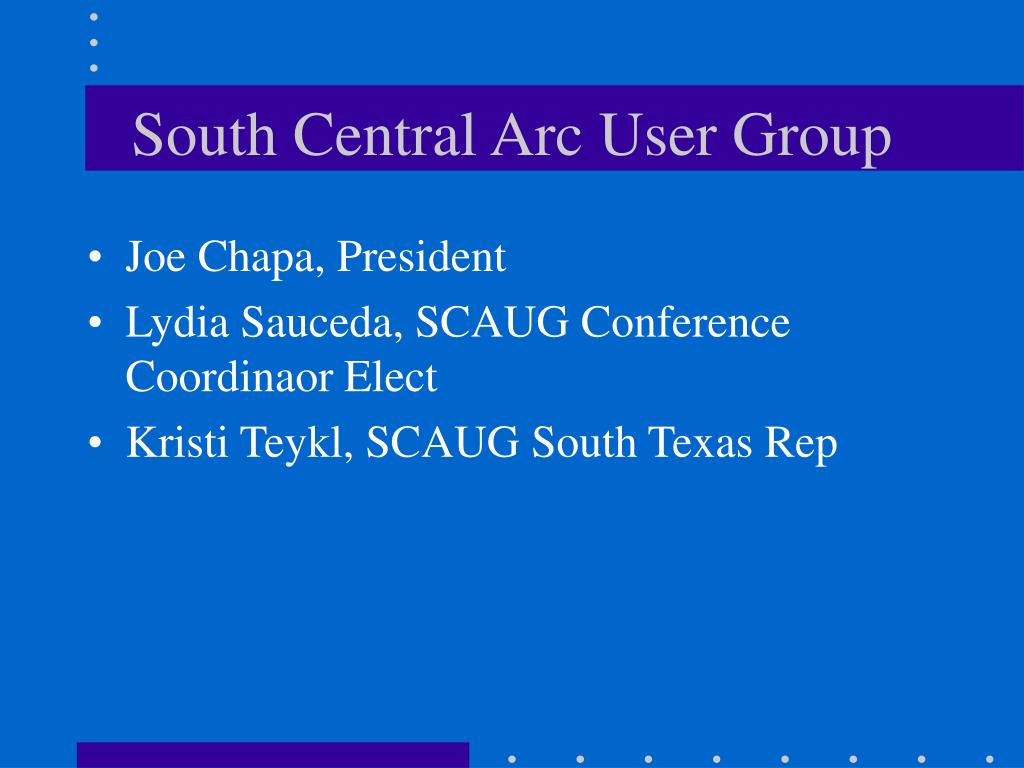 South Central Arc User Group

• Joe Chapa, President
• Lydia Sauceda, SCAUG Conference Coordinaor Elect
• Kristi Teykl, SCAUG South Texas Rep